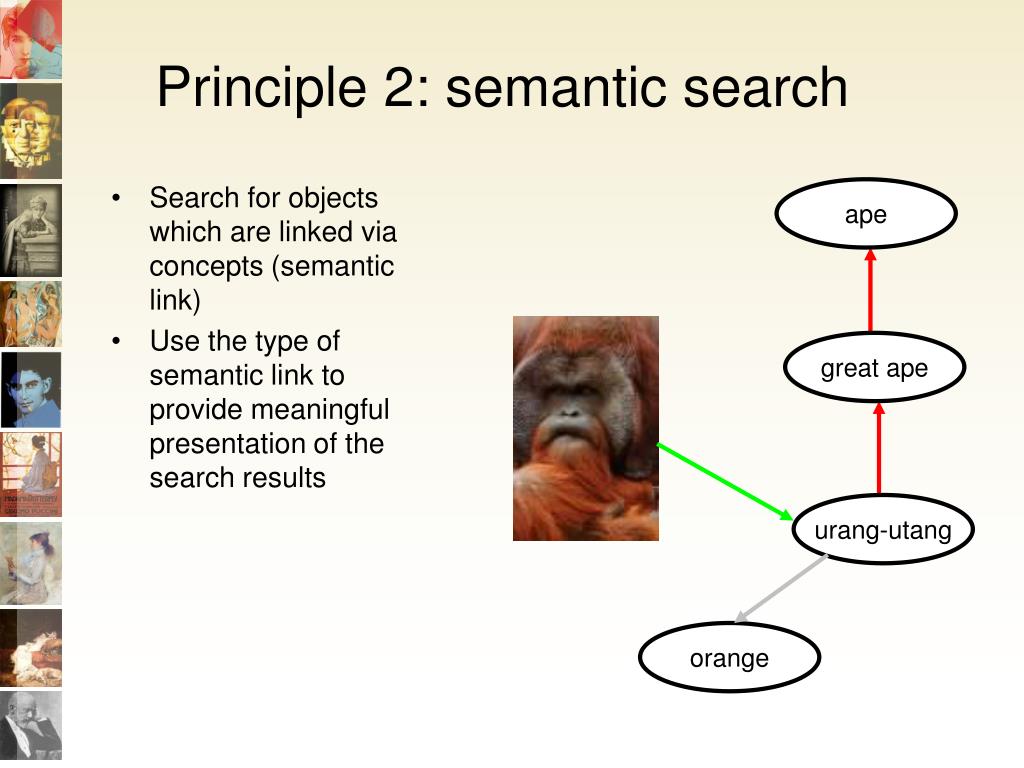 Principle 2: semantic search

• Search for objects which are linked via concepts (semantic link)
• Use the type of semantic link to provide meaningful presentation of the search results

ape

great ape

urang-utang

orange